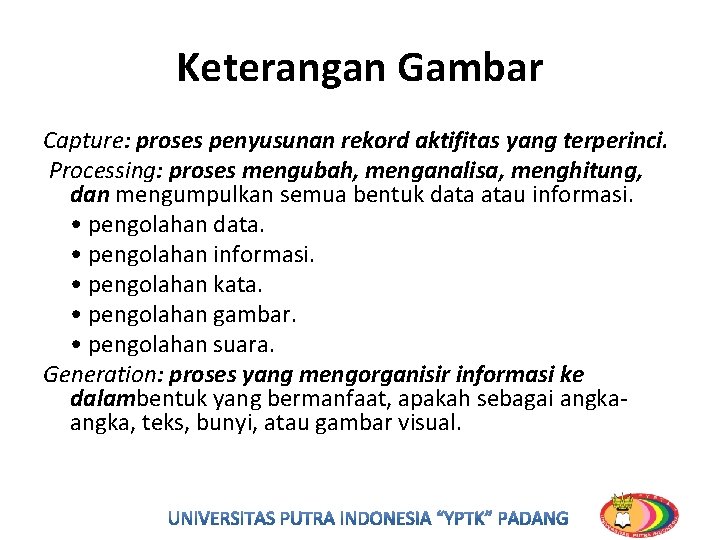 Keterangan Gambar

Capture: proses penyusunan rekord aktifitas yang terperinci.

Processing: proses mengubah, menganalisa, menghitung, dan mengumpulkan semua bentuk data atau informasi.

• pengolahan data.
• pengolahan informasi.
• pengolahan kata.
• pengolahan gambar.
• pengolahan suara.

Generation: proses yang mengorganisir informasi ke dalambentuk yang bermanfaat, apakah sebagai angka-angka, teks, bunyi, atau gambar visual.

UNIVERSITAS PUTRA INDONESIA "YPTK" PADANG